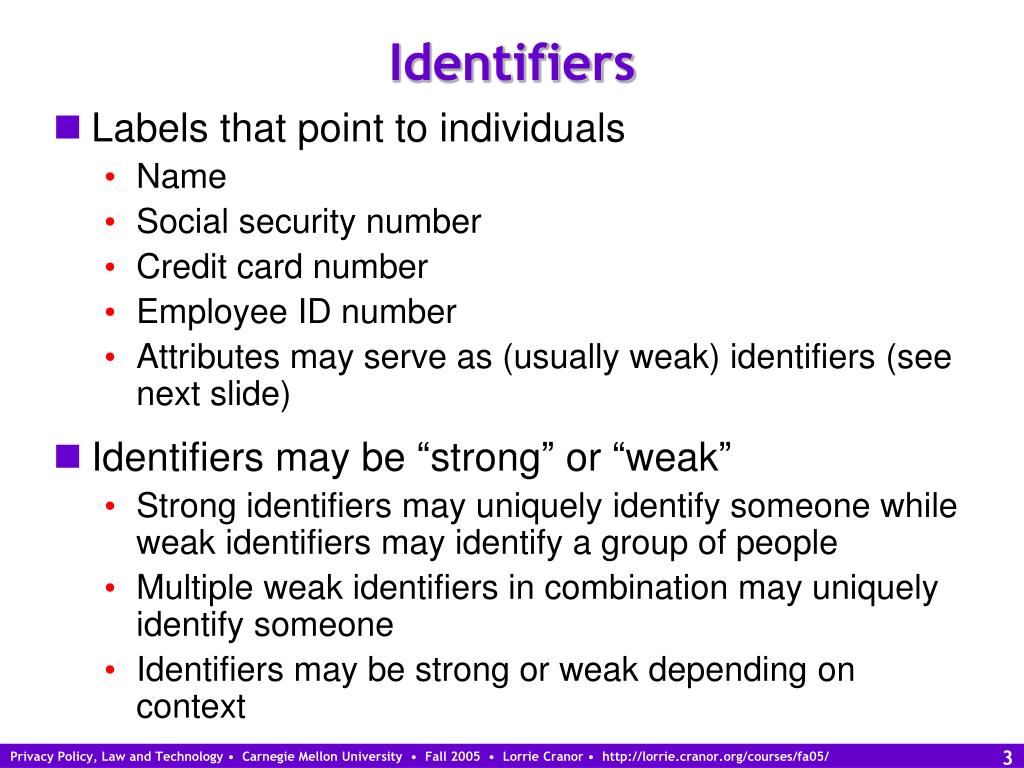 Identifiers

■ Labels that point to individuals
• Name
• Social security number
• Credit card number
• Employee ID number
• Attributes may serve as (usually weak) identifiers (see next slide)

■ Identifiers may be “strong” or “weak”
• Strong identifiers may uniquely identify someone while weak identifiers may identify a group of people
• Multiple weak identifiers in combination may uniquely identify someone
• Identifiers may be strong or weak depending on context

Privacy Policy, Law and Technology • Carnegie Mellon University • Fall 2005 • Lorrie Cranor • http://lorrie.cranor.org/courses/fa05/

3